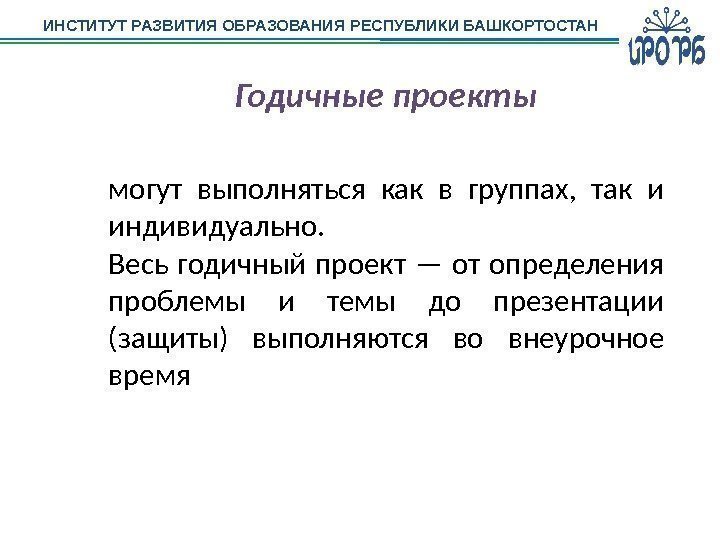 ИНСТИТУТ РАЗВИТИЯ ОБРАЗОВАНИЯ РЕСПУБЛИКИ БАШКОРТОСТАН

ИРО РБ

Годичные проекты

могут выполняться как в группах, так и индивидуально.

Весь годичный проект — от определения проблемы и темы до презентации (защиты) выполняются во внеурочное время